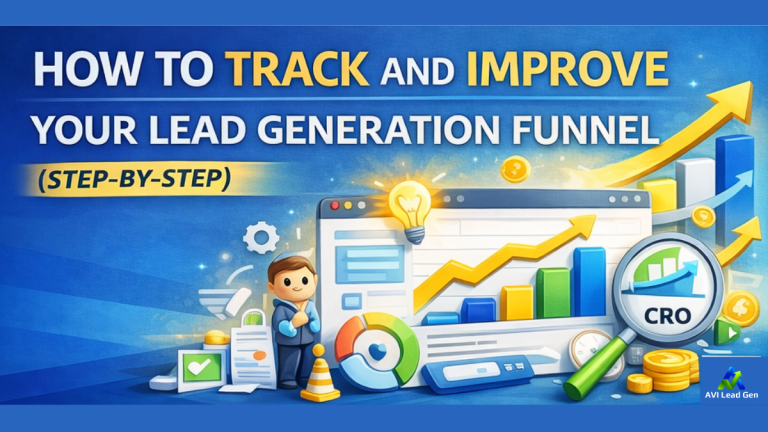 HOW TO TRACK AND IMPROVE YOUR LEAD GENERATION FUNNEL

(STEP-BY-STEP)

CRO

AVI Lead Gen